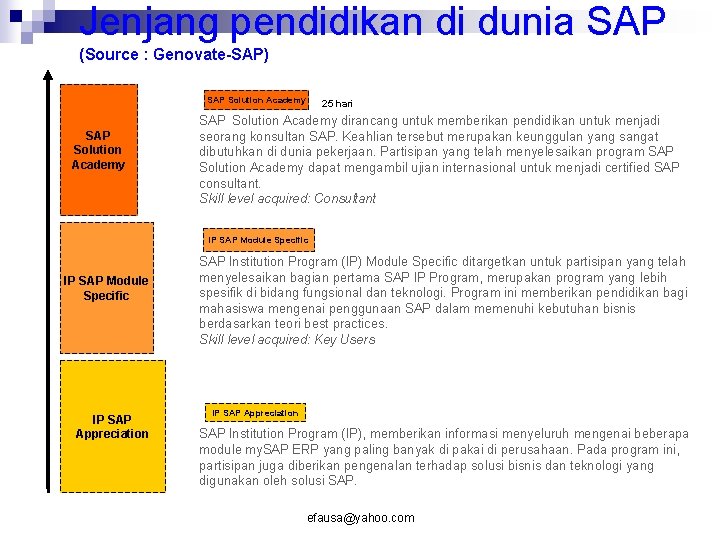 Jenjang pendidikan di dunia SAP
(Source : Genovate-SAP)

SAP Solution Academy

IP SAP Module Specific

IP SAP Appreciation

SAP Solution Academy 25 hari

SAP Solution Academy dirancang untuk memberikan pendidikan untuk menjadi seorang konsultan SAP. Keahlian tersebut merupakan keunggulan yang sangat dibutuhkan di dunia pekerjaan. Partisipan yang telah menyelesaikan program SAP Solution Academy dapat mengambil ujian internasional untuk menjadi certified SAP consultant.
Skill level acquired: Consultant

IP SAP Module Specific

SAP Institution Program (IP) Module Specific ditargetkan untuk partisipan yang telah menyelesaikan bagian pertama SAP IP Program, merupakan program yang lebih spesifik di bidang fungsional dan teknologi. Program ini memberikan pendidikan bagi mahasiswa mengenai penggunaan SAP dalam memenuhi kebutuhan bisnis berdasarkan teori best practices.
Skill level acquired: Key Users

IP SAP Appreciation

SAP Institution Program (IP), memberikan informasi menyeluruh mengenai beberapa module mySAP ERP yang paling banyak di pakai di perusahaan. Pada program ini, partisipan juga diberikan pengenalan terhadap solusi bisnis dan teknologi yang digunakan oleh solusi SAP.

efausa@yahoo.com